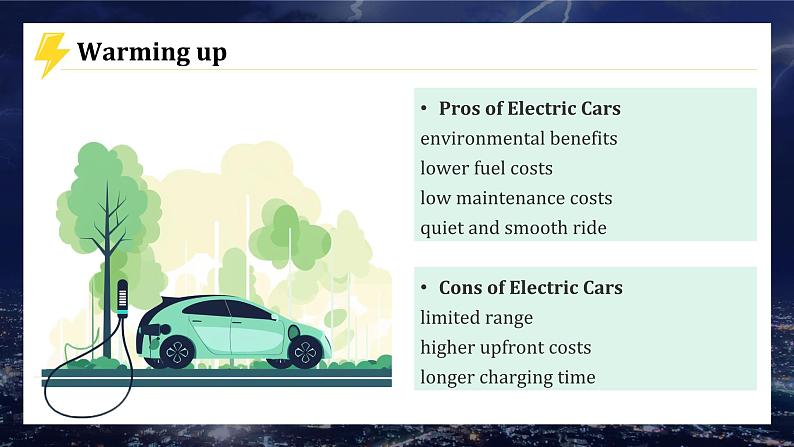 Warming up

• Pros of Electric Cars
environmental benefits
lower fuel costs
low maintenance costs
quiet and smooth ride

• Cons of Electric Cars
limited range
higher upfront costs
longer charging time